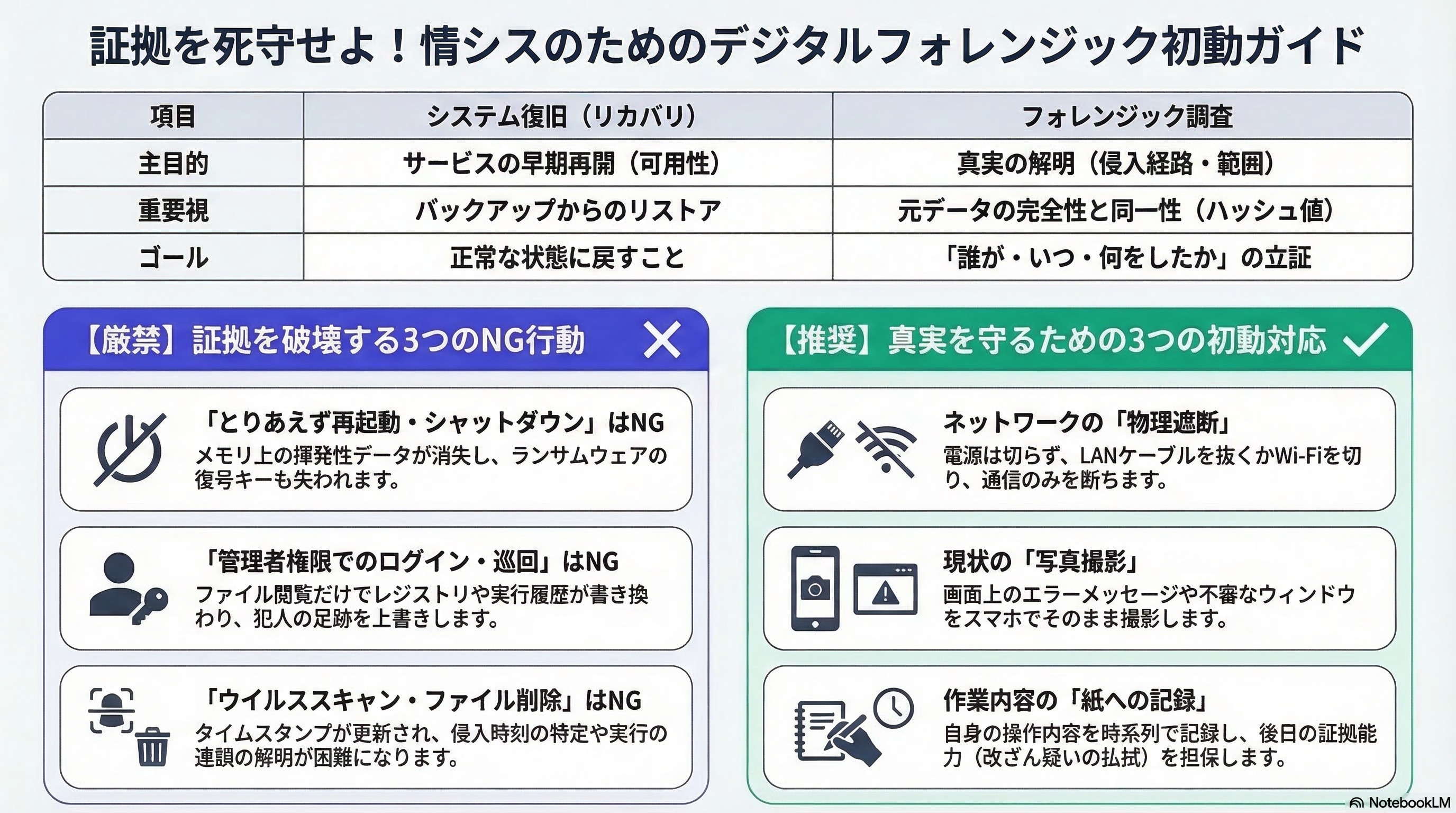 証拠を死守せよ！情シスのためのデジタルフォレンジック初動ガイド

| 項目 | システム復旧（リカバリ） | フォレンジック調査 |
|---|---|---|
| 主目的 | サービスの早期再開（可用性） | 真実の解明（侵入経路・範囲） |
| 重要視 | バックアップからのリストア | 元データの完全性と同一性（ハッシュ値） |
| ゴール | 正常な状態に戻すこと | 「誰が・いつ・何をしたか」の立証 |

【厳禁】証拠を破壊する3つのNG行動

「とりあえず再起動・シャットダウン」はNG
メモリ上の揮発性データが消失し、ランサムウェアの復号キーも失われます。

「管理者権限でのログイン・巡回」はNG
ファイル閲覧だけでレジストリや実行履歴が書き換わり、犯人の足跡を上書きします。

「ウイルススキャン・ファイル削除」はNG
タイムスタンプが更新され、侵入時刻の特定や実行の連鎖の解明が困難になります。

【推奨】真実を守るための3つの初動対応

ネットワークの「物理遮断」
電源は切らず、LANケーブルを抜くかWi-Fiを切り、通信のみを断ちます。

現状の「写真撮影」
画面上のエラーメッセージや不審なウィンドウをスマホでそのまま撮影します。

作業内容の「紙への記録」
自身の操作内容を時系列で記録し、後日の証拠能力（改ざん疑いの払拭）を担保します。

NotebookLM